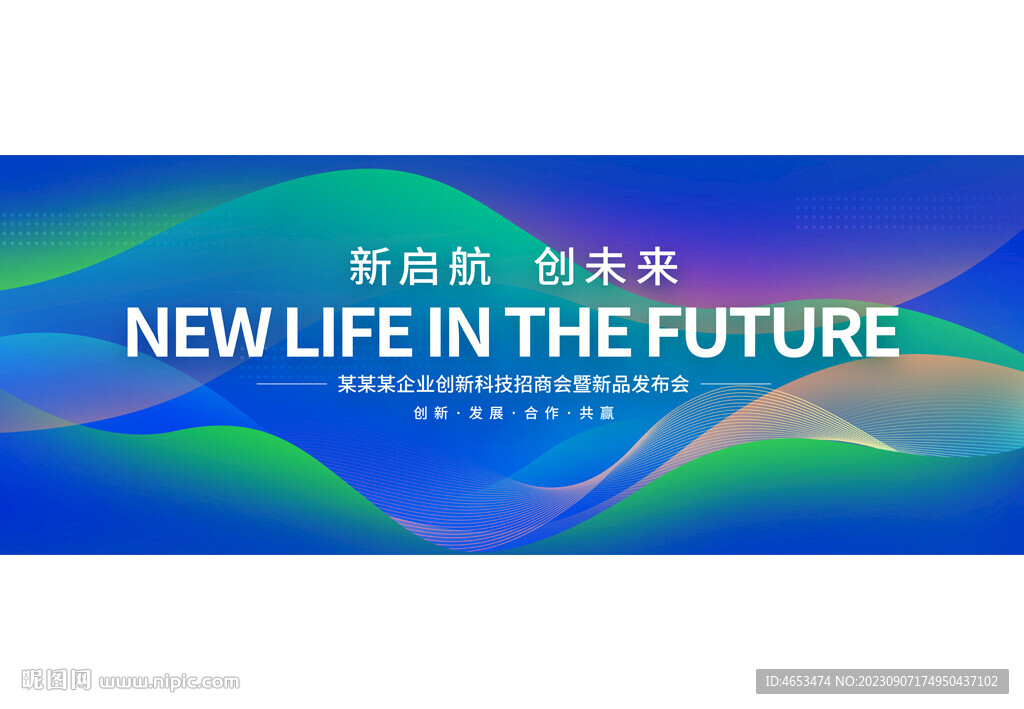 新启航 创未来

NEW LIFE IN THE FUTURE

某某某企业创新科技招商会暨新品发布会

创新 · 发展 · 合作 · 共赢

昵图网 www.nipic.com

ID:4653474 NO:20230907174950437102